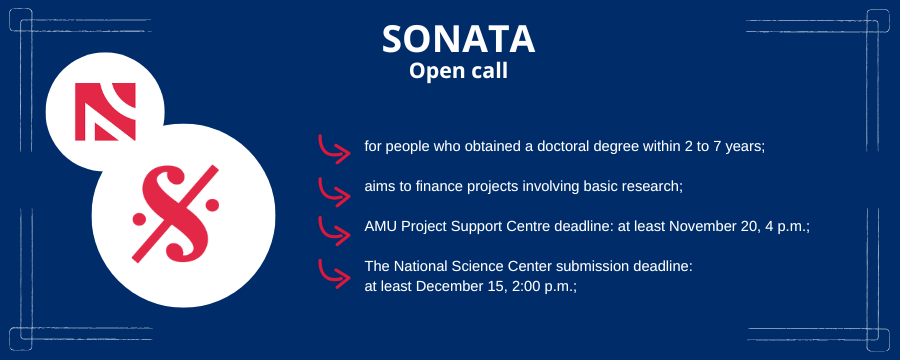 SONATA
Open call

for people who obtained a doctoral degree within 2 to 7 years;

aims to finance projects involving basic research;

AMU Project Support Centre deadline: at least November 20, 4 p.m.;

The National Science Center submission deadline: at least December 15, 2:00 p.m.;